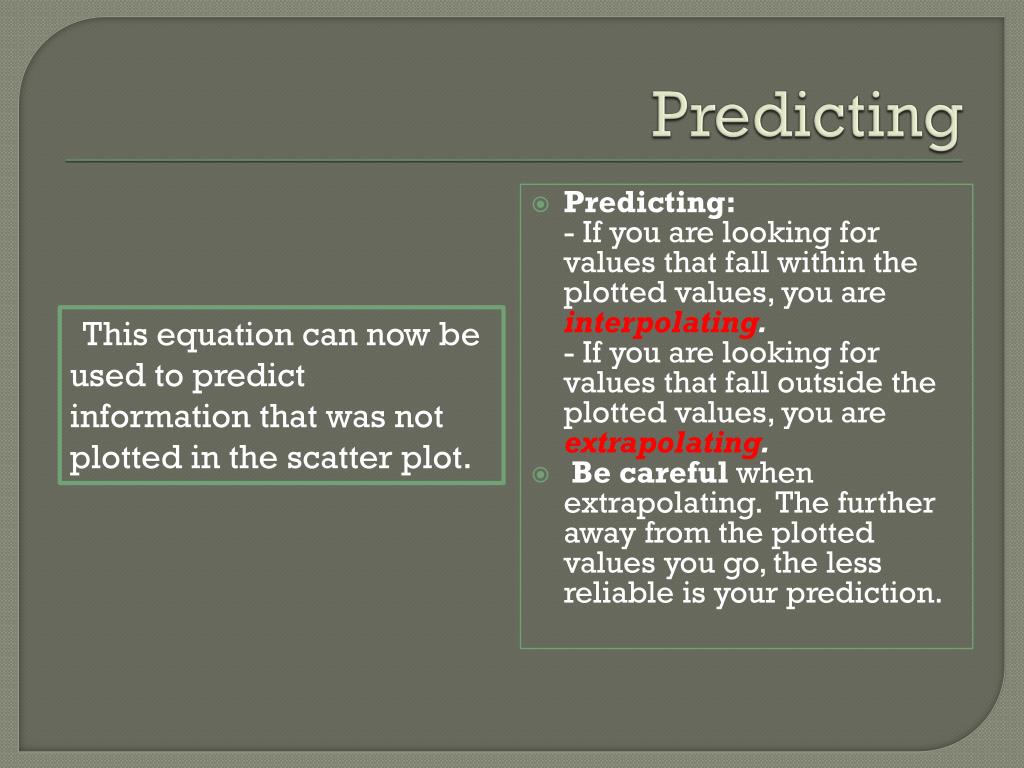 Predicting

This equation can now be used to predict information that was not plotted in the scatter plot.

Predicting:
- If you are looking for values that fall within the plotted values, you are interpolating.
- If you are looking for values that fall outside the plotted values, you are extrapolating.

Be careful when extrapolating. The further away from the plotted values you go, the less reliable is your prediction.